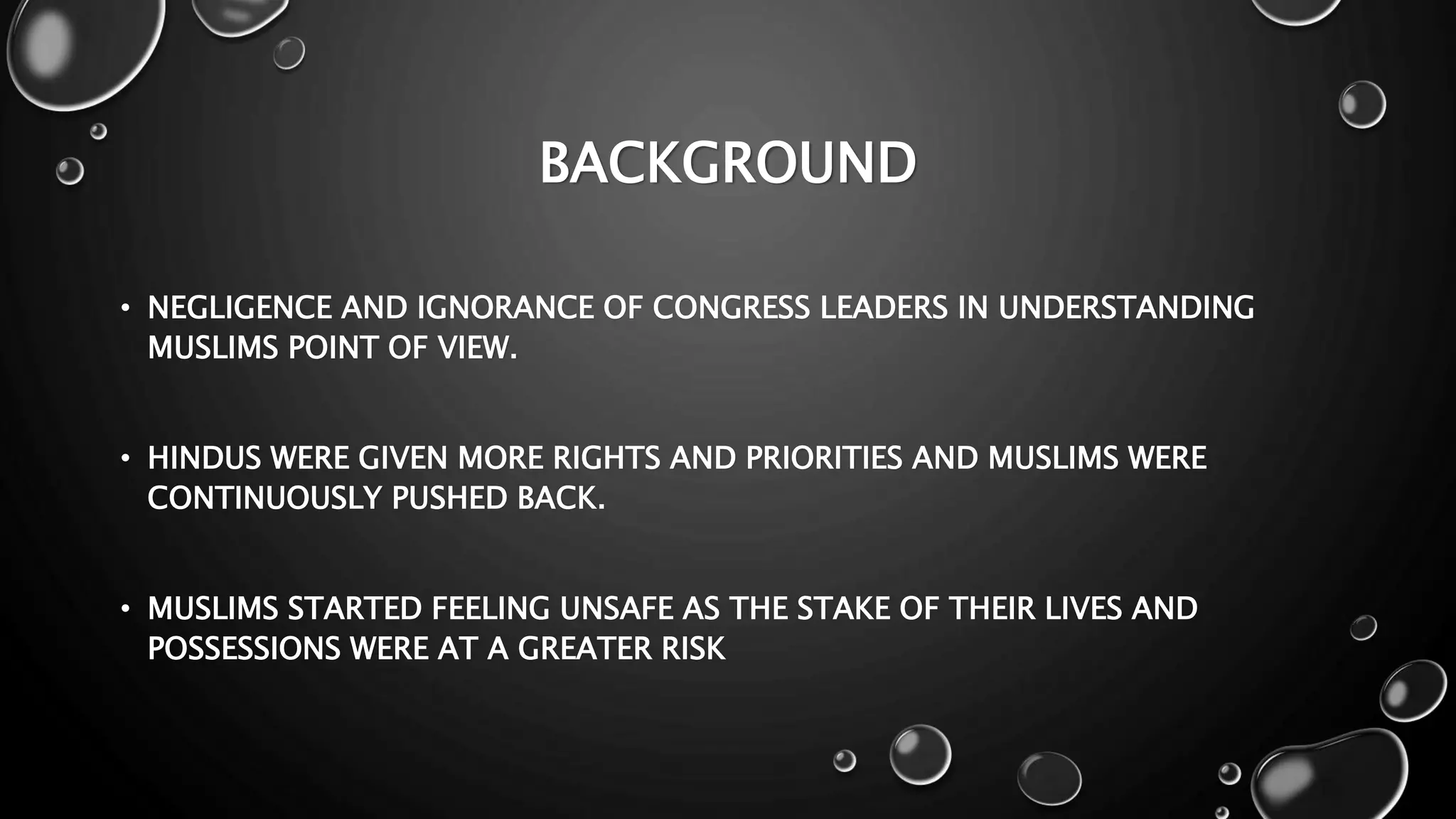 BACKGROUND

• NEGLIGENCE AND IGNORANCE OF CONGRESS LEADERS IN UNDERSTANDING MUSLIMS POINT OF VIEW.

• HINDUS WERE GIVEN MORE RIGHTS AND PRIORITIES AND MUSLIMS WERE CONTINUOUSLY PUSHED BACK.

• MUSLIMS STARTED FEELING UNSAFE AS THE STAKE OF THEIR LIVES AND POSSESSIONS WERE AT A GREATER RISK